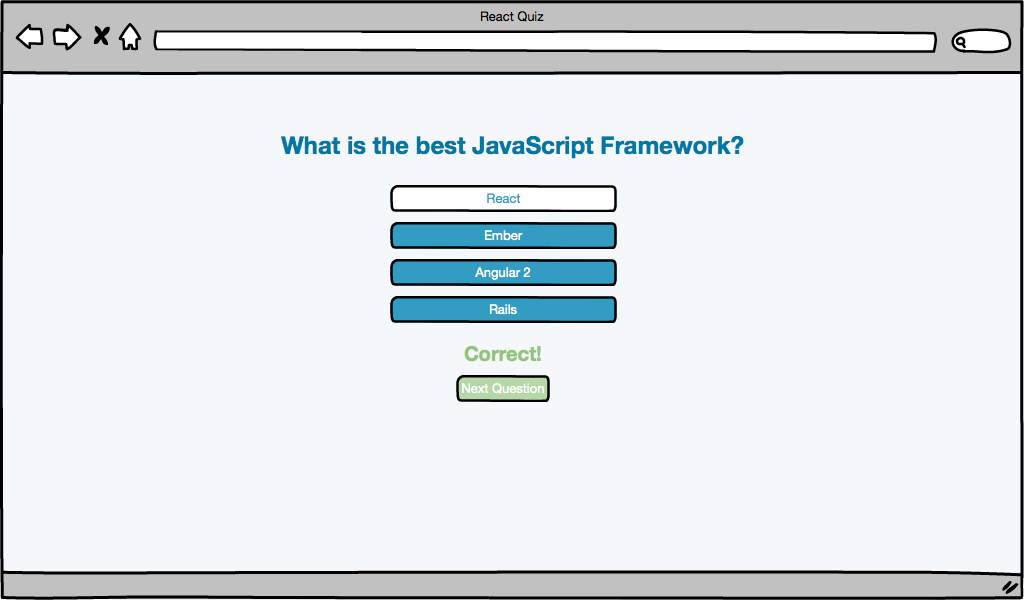 React Quiz

What is the best JavaScript Framework?

React

Ember

Angular 2

Rails

Correct!

Next Question